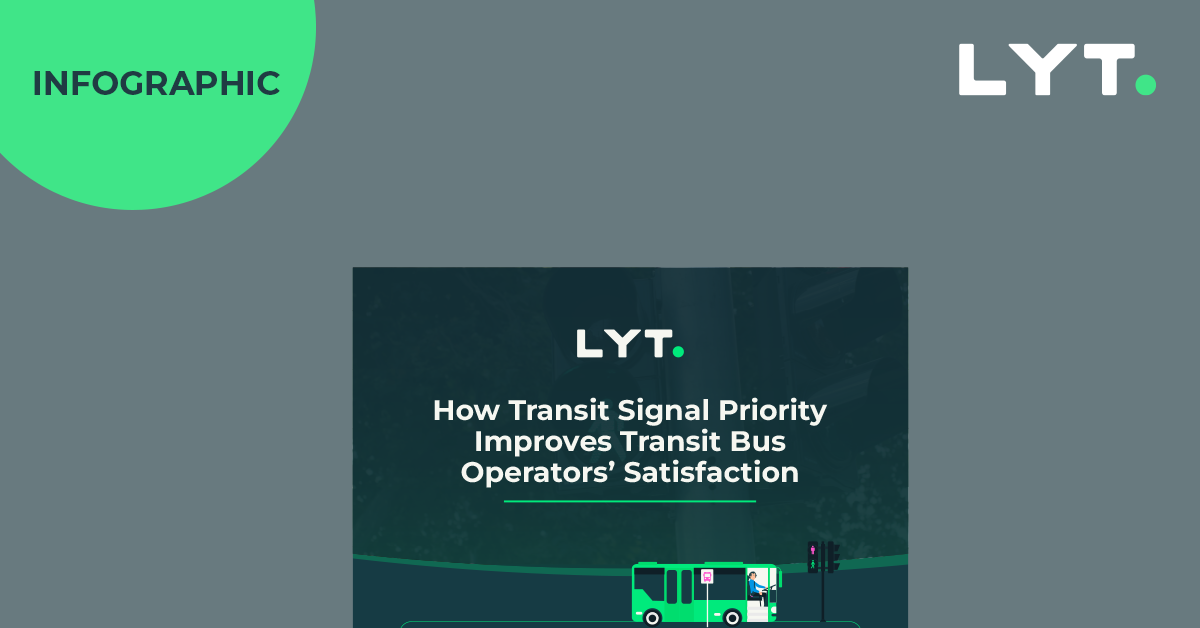 INFOGRAPHIC

LYT.

LYT.

How Transit Signal Priority Improves Transit Bus Operators' Satisfaction